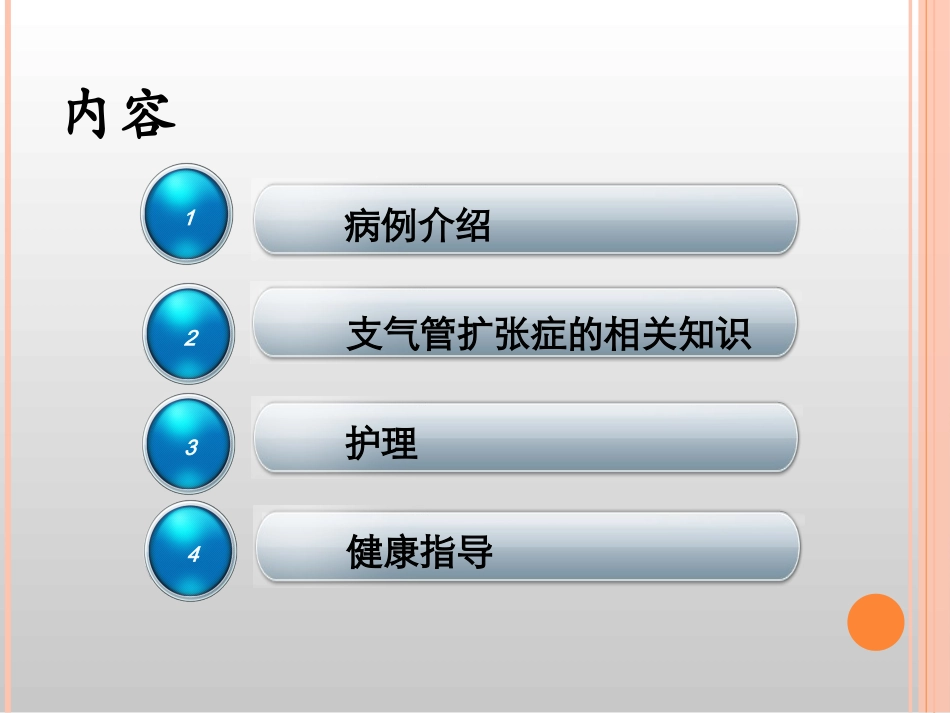 内容

1

病例介绍

2

支气管扩张症的相关知识

3

护理

4

健康指导